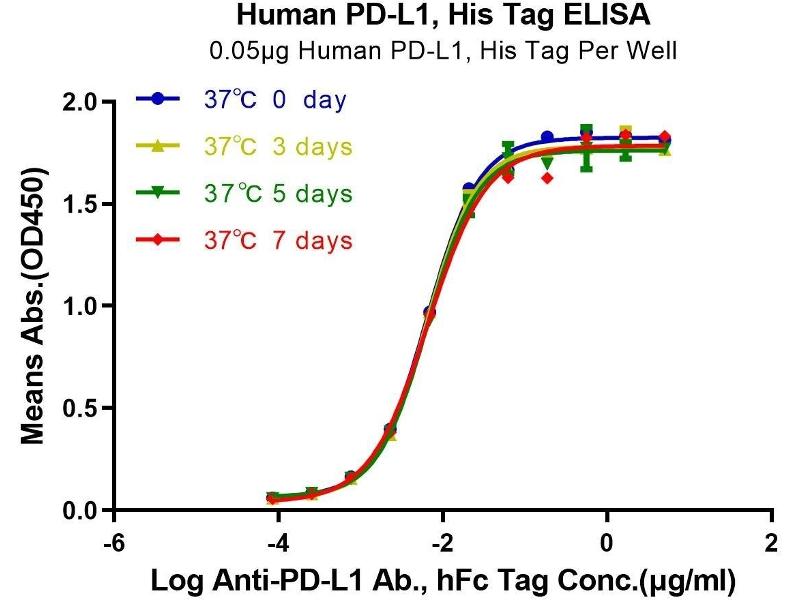 Human PD-L1, His Tag ELISA
0.05μg Human PD-L1, His Tag Per Well

37℃ 0 day
37℃ 3 days
37℃ 5 days
37℃ 7 days

Means Abs.(OD450)

2.0
1.5
1.0
0.5
0.0

-6
-4
-2
0
2

Log Anti-PD-L1 Ab., hFc Tag Conc.(μg/ml)